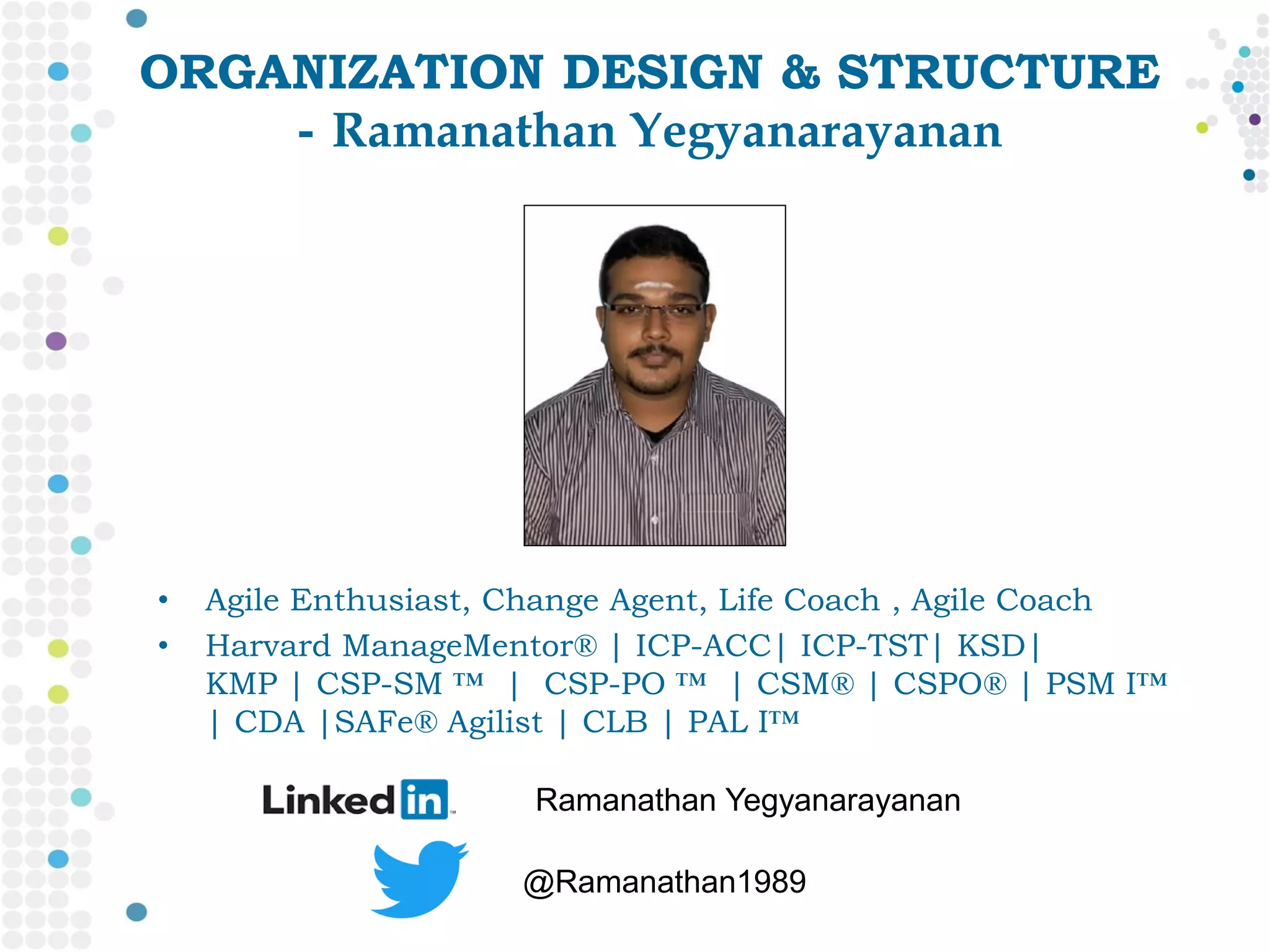 ORGANIZATION DESIGN & STRUCTURE
- Ramanathan Yegyanarayanan

• Agile Enthusiast, Change Agent, Life Coach , Agile Coach
• Harvard ManageMentor® | ICP-ACC| ICP-TST| KSD| KMP | CSP-SM ™ | CSP-PO ™ | CSM® | CSPO® | PSM I™ | CDA |SAFe® Agilist | CLB | PAL I™

LinkedIn Ramanathan Yegyanarayanan

@Ramanathan1989